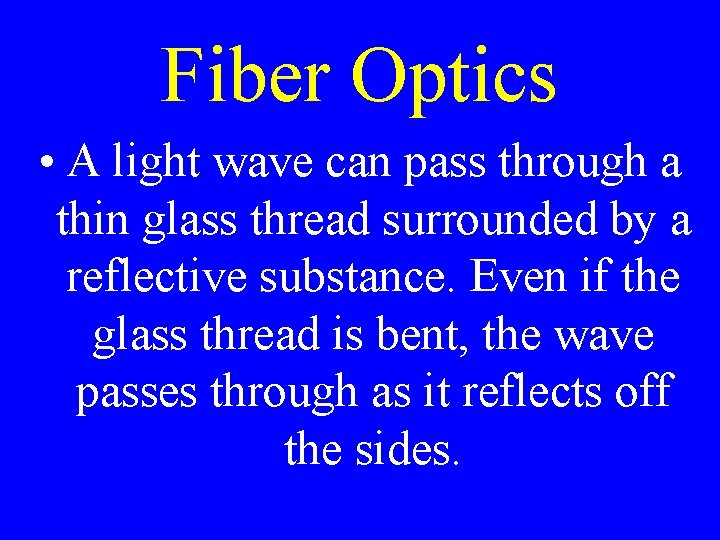 Fiber Optics

• A light wave can pass through a thin glass thread surrounded by a reflective substance. Even if the glass thread is bent, the wave passes through as it reflects off the sides.